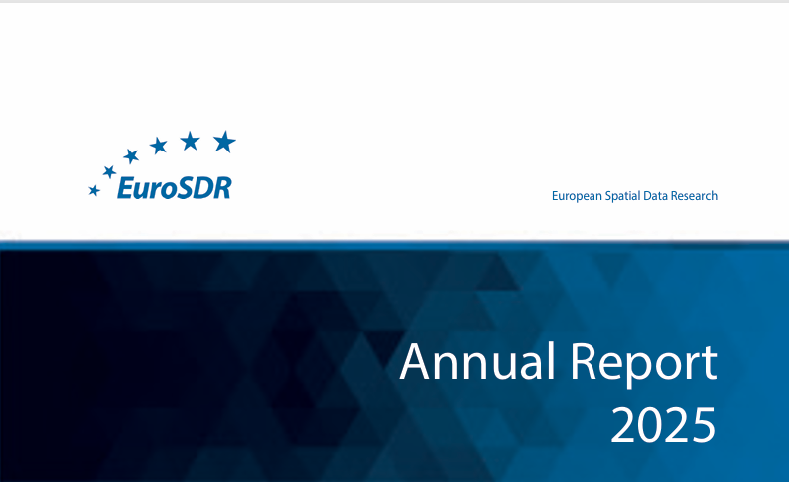 EuroSDR

European Spatial Data Research

Annual Report 2025